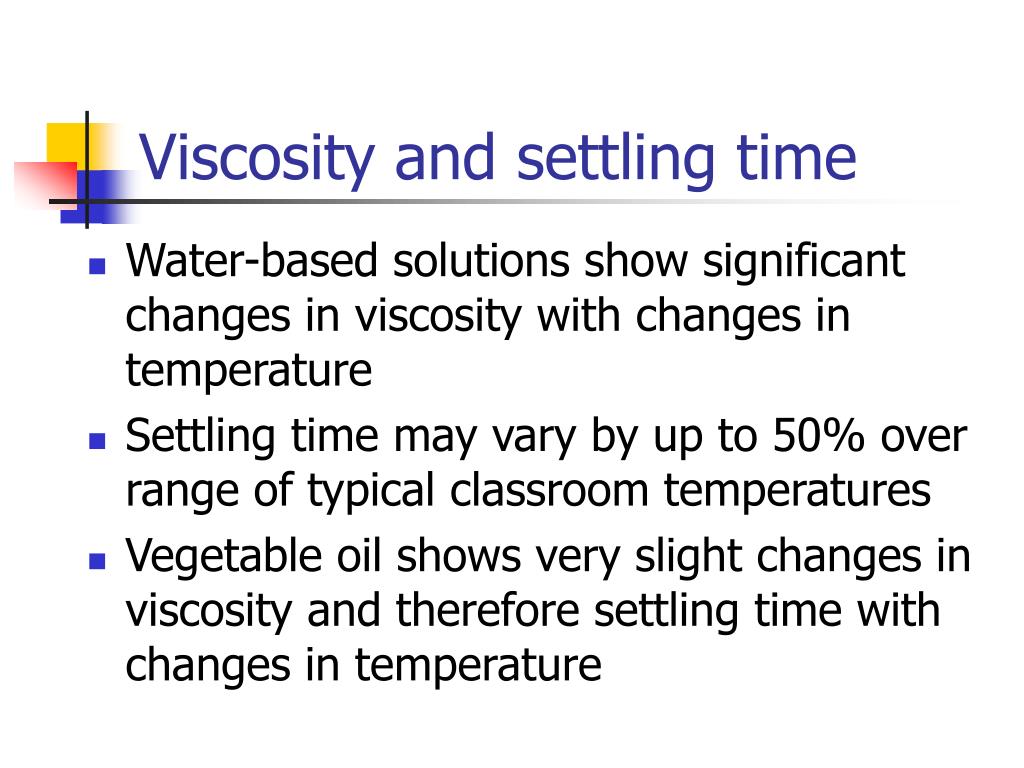 Viscosity and settling time

- Water-based solutions show significant changes in viscosity with changes in temperature
- Settling time may vary by up to 50% over range of typical classroom temperatures
- Vegetable oil shows very slight changes in viscosity and therefore settling time with changes in temperature